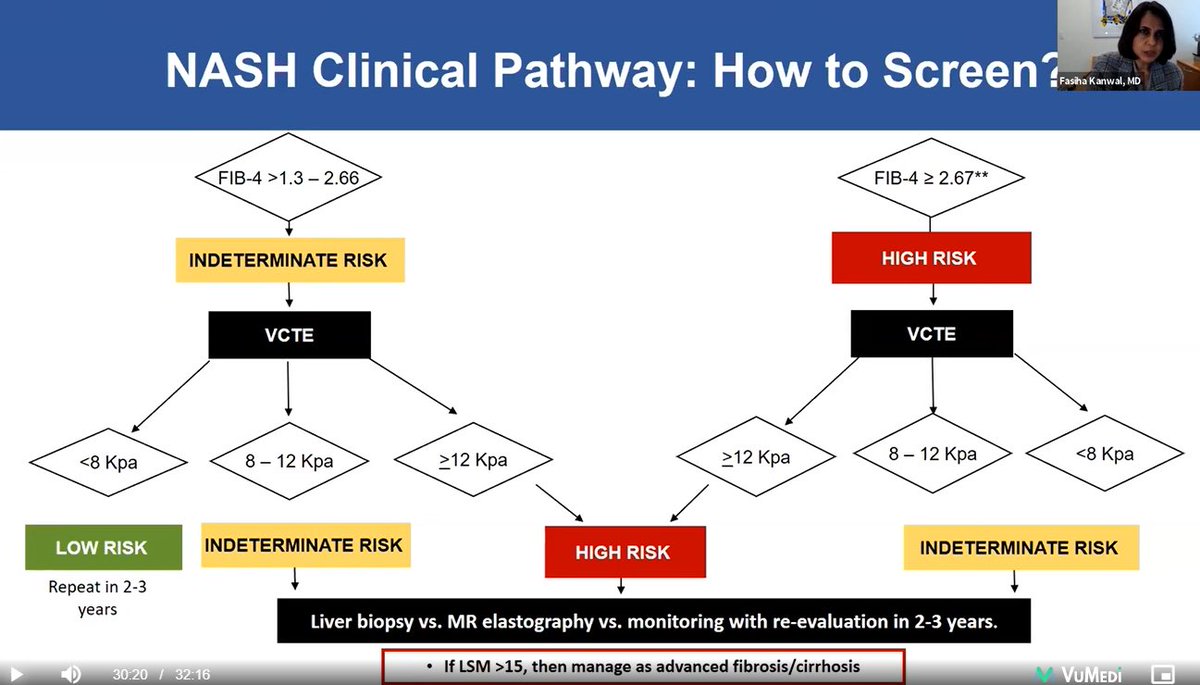 NASH Clinical Pathway: How to Screen?

Fasiha Kanwal, MD

FIB-4 >1.3 – 2.66

INDETERMINATE RISK

VCTE

<8 Kpa

8 – 12 Kpa

$\geq$12 Kpa

LOW RISK

Repeat in 2-3 years

INDETERMINATE RISK

FIB-4 ≥ 2.67**

HIGH RISK

VCTE

$\geq$12 Kpa

8 – 12 Kpa

<8 Kpa

HIGH RISK

INDETERMINATE RISK

Liver biopsy vs. MR elastography vs. monitoring with re-evaluation in 2-3 years.

• If LSM >15, then manage as advanced fibrosis/cirrhosis

30:20 / 32:16

VuMedi